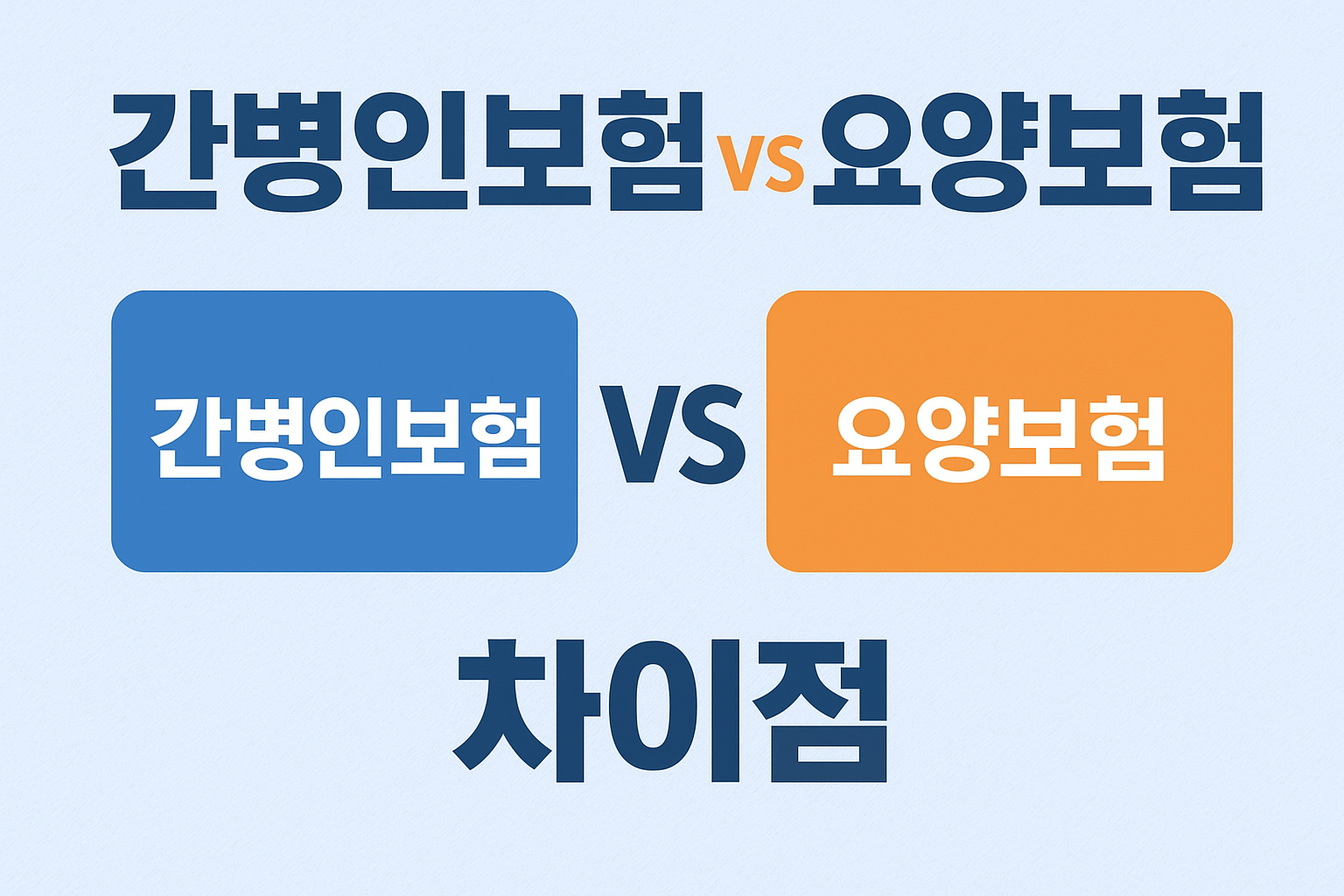 간병인보험 vs 요양보험

간병인보험 VS 요양보험

차이점